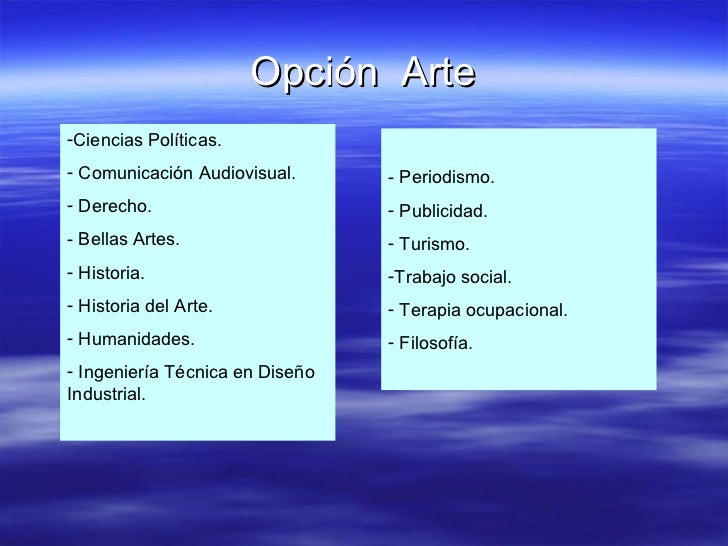 Opción Arte

-Ciencias Políticas.

- Comunicación Audiovisual.

- Derecho.

- Bellas Artes.

- Historia.

- Historia del Arte.

- Humanidades.

- Ingeniería Técnica en Diseño Industrial.

- Periodismo.

- Publicidad.

- Turismo.

-Trabajo social.

- Terapia ocupacional.

- Filosofía.